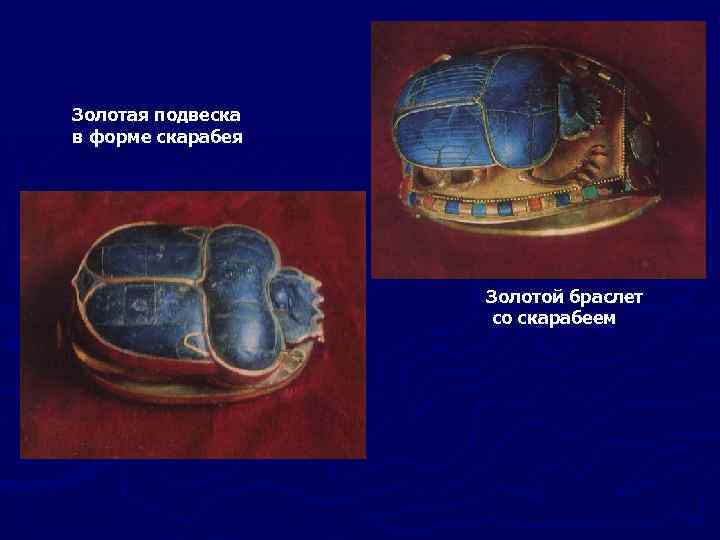 Золотая подвеска
в форме скарабея

Золотой браслет
со скарабеем